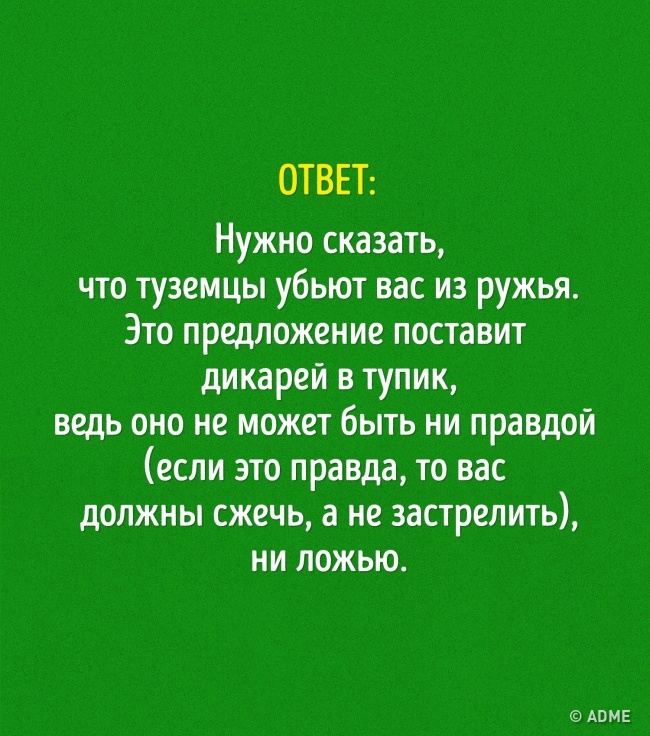 ОТВЕТ:

Нужно сказать, что туземцы убьют вас из ружья. Это предложение поставит дикарей в тупик, ведь оно не может быть ни правдой (если это правда, то вас должны сжечь, а не застрелить), ни ложью.

© ADME